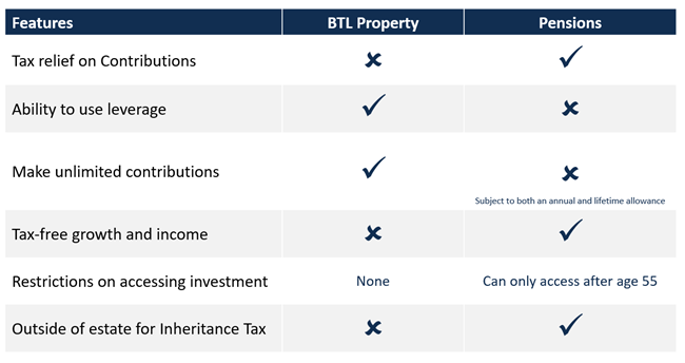 | Features | BTL Property | Pensions |
|---|---|---|
| Tax relief on Contributions | ✗ | ✓ |
| Ability to use leverage | ✓ | ✗ |
| Make unlimited contributions | ✓ | ✗ Subject to both an annual and lifetime allowance |
| Tax-free growth and income | ✗ | ✓ |
| Restrictions on accessing investment | None | Can only access after age 55 |
| Outside of estate for Inheritance Tax | ✗ | ✓ |